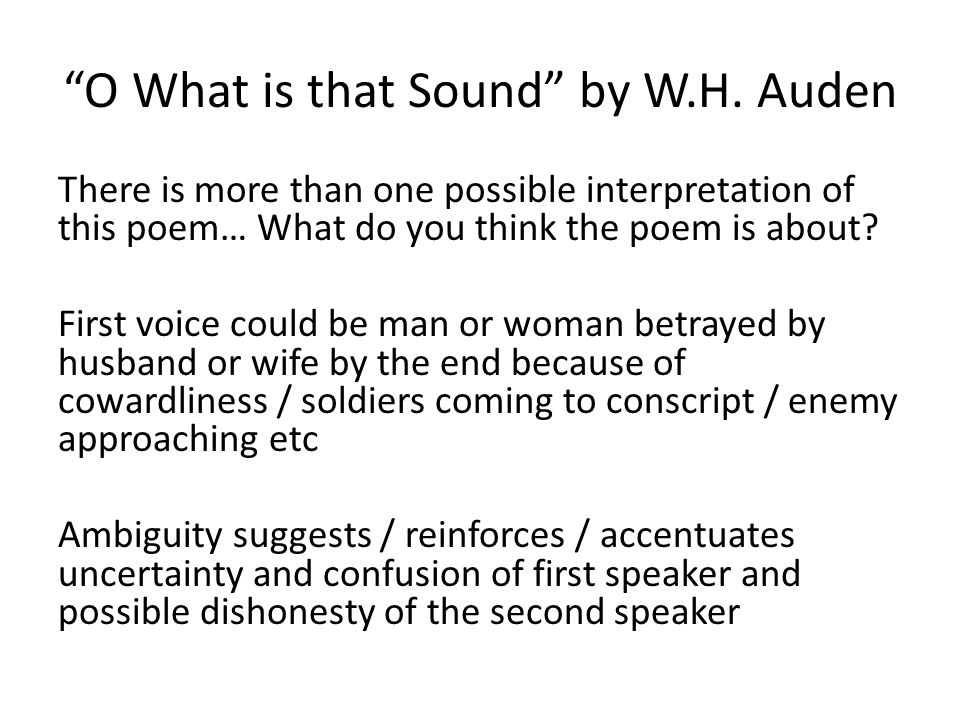 “O What is that Sound” by W.H. Auden

There is more than one possible interpretation of this poem… What do you think the poem is about?

First voice could be man or woman betrayed by husband or wife by the end because of cowardliness / soldiers coming to conscript / enemy approaching etc

Ambiguity suggests / reinforces / accentuates uncertainty and confusion of first speaker and possible dishonesty of the second speaker